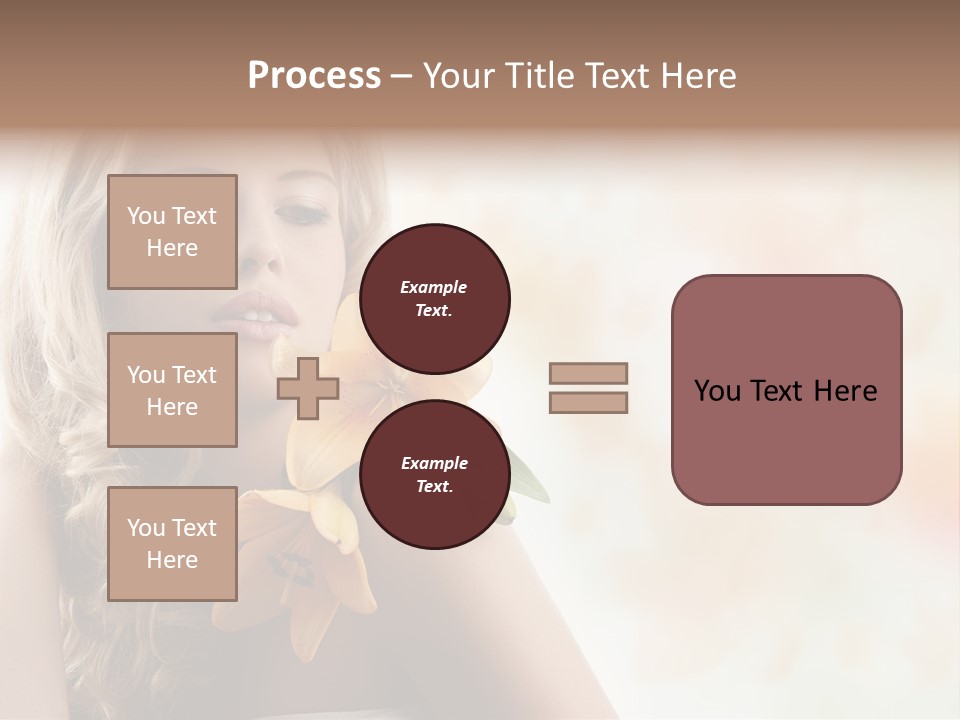 Process – Your Title Text Here

You Text Here

You Text Here

You Text Here

Example Text.

Example Text.

You Text Here